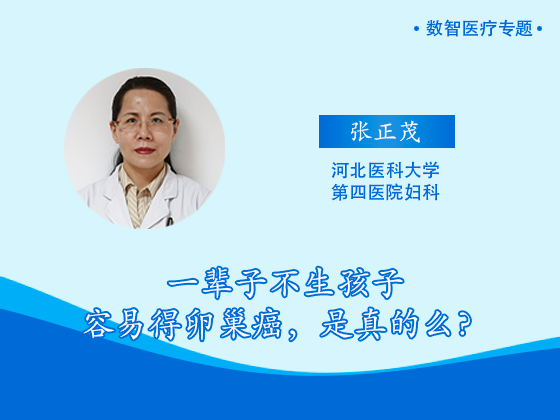 • 数智医疗专题 •

张正茂

河北医科大学
第四医院妇科

一辈子不生孩子
容易得卵巢癌，是真的么？